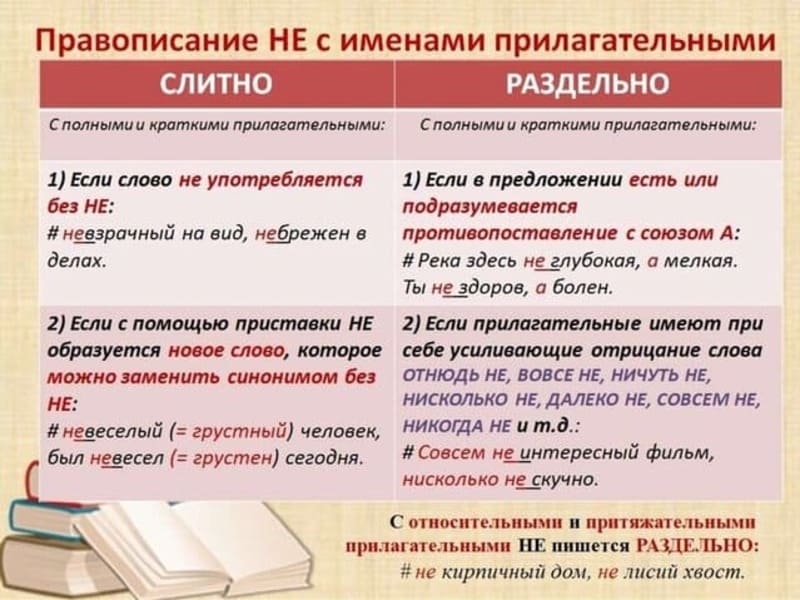 Правописание НЕ с именами прилагательными

| СЛИТНО | РАЗДЕЛЬНО |
|---|---|
| С полными и краткими прилагательными: | С полными и краткими прилагательными: |
| 1) Если слово не употребляется без НЕ: # невзрачный на вид, небрежен в делах. | 1) Если в предложении есть или подразумевается противопоставление с союзом А: # Река здесь не глубокая, а мелкая. Ты не здоров, а болен. |
| 2) Если с помощью приставки НЕ образуется новое слово, которое можно заменить синонимом без НЕ: # невеселый (= грустный) человек, был невесел (= грустен) сегодня. | 2) Если прилагательные имеют при себе усиливающие отрицание слова ОТНЮДЬ НЕ, ВОВСЕ НЕ, НИЧУТЬ НЕ, НИСКОЛЬКО НЕ, ДАЛЕКО НЕ, СОВСЕМ НЕ, НИКОГДА НЕ и т.д.: # Совсем не интересный фильм, нисколько не скучно. |

С относительными и притяжательными прилагательными НЕ пишется РАЗДЕЛЬНО:
# не кирпичный дом, не лисий хвост.